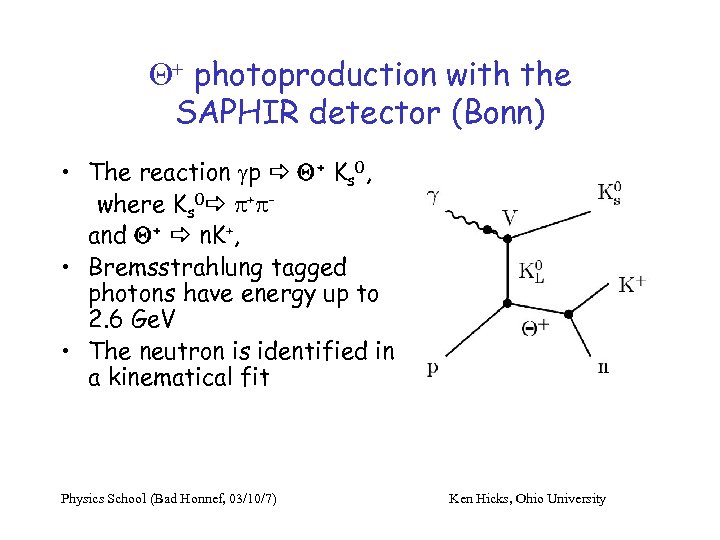 $\Theta^+$ photoproduction with the SAPHIR detector (Bonn)

• The reaction $\gamma p \Rightarrow \Theta^+ K_s^0$, where $K_s^0 \Rightarrow \pi^+\pi^-$ and $\Theta^+ \Rightarrow nK^+$,
• Bremsstrahlung tagged photons have energy up to 2.6 GeV
• The neutron is identified in a kinematical fit

$\gamma$
V
$K_s^0$
$K_L^0$
$K^+$
$\Theta^+$
p
n

Physics School (Bad Honnef, 03/10/7)

Ken Hicks, Ohio University